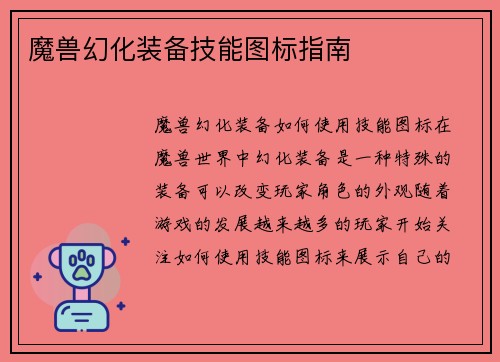 魔兽幻化装备技能图标指南

魔兽幻化装备如何使用技能图标在魔兽世界中幻化装备是一种特殊的装备可以改变玩家角色的外观随着游戏的发展越来越多的玩家开始关注如何使用技能图标来展示自己的